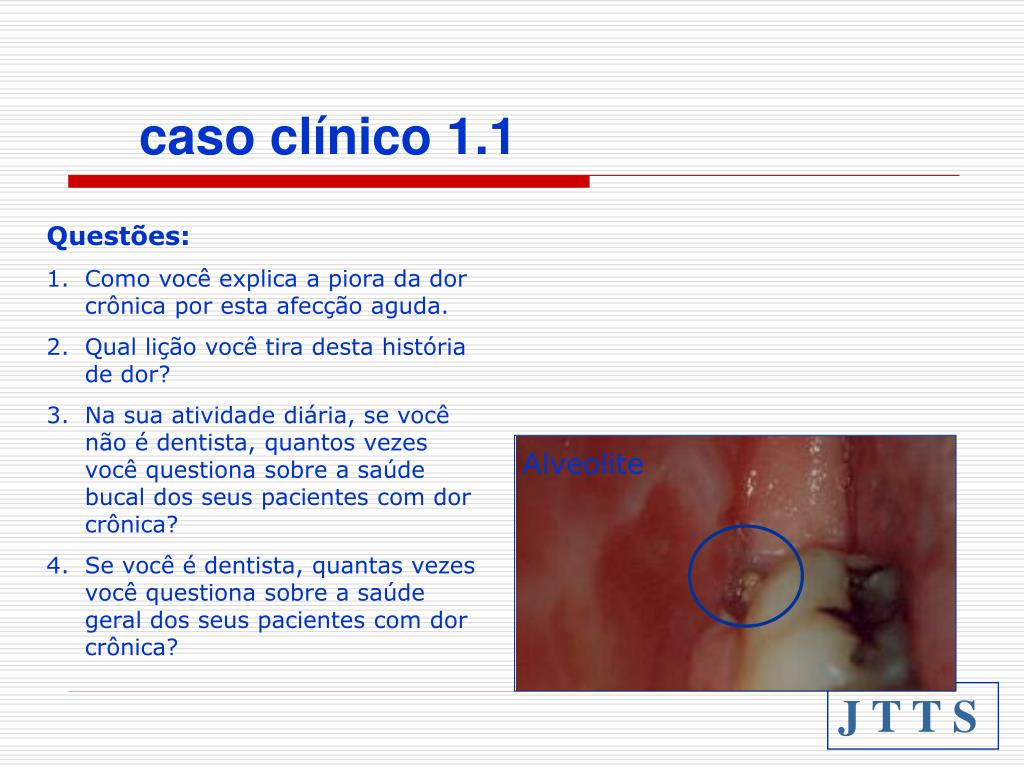 caso clínico 1.1

Questões:

1. Como você explica a piora da dor crônica por esta afecção aguda.
2. Qual lição você tira desta história de dor?
3. Na sua atividade diária, se você não é dentista, quantos vezes você questiona sobre a saúde bucal dos seus pacientes com dor crônica?
4. Se você é dentista, quantas vezes você questiona sobre a saúde geral dos seus pacientes com dor crônica?

Alveolite

J T T S